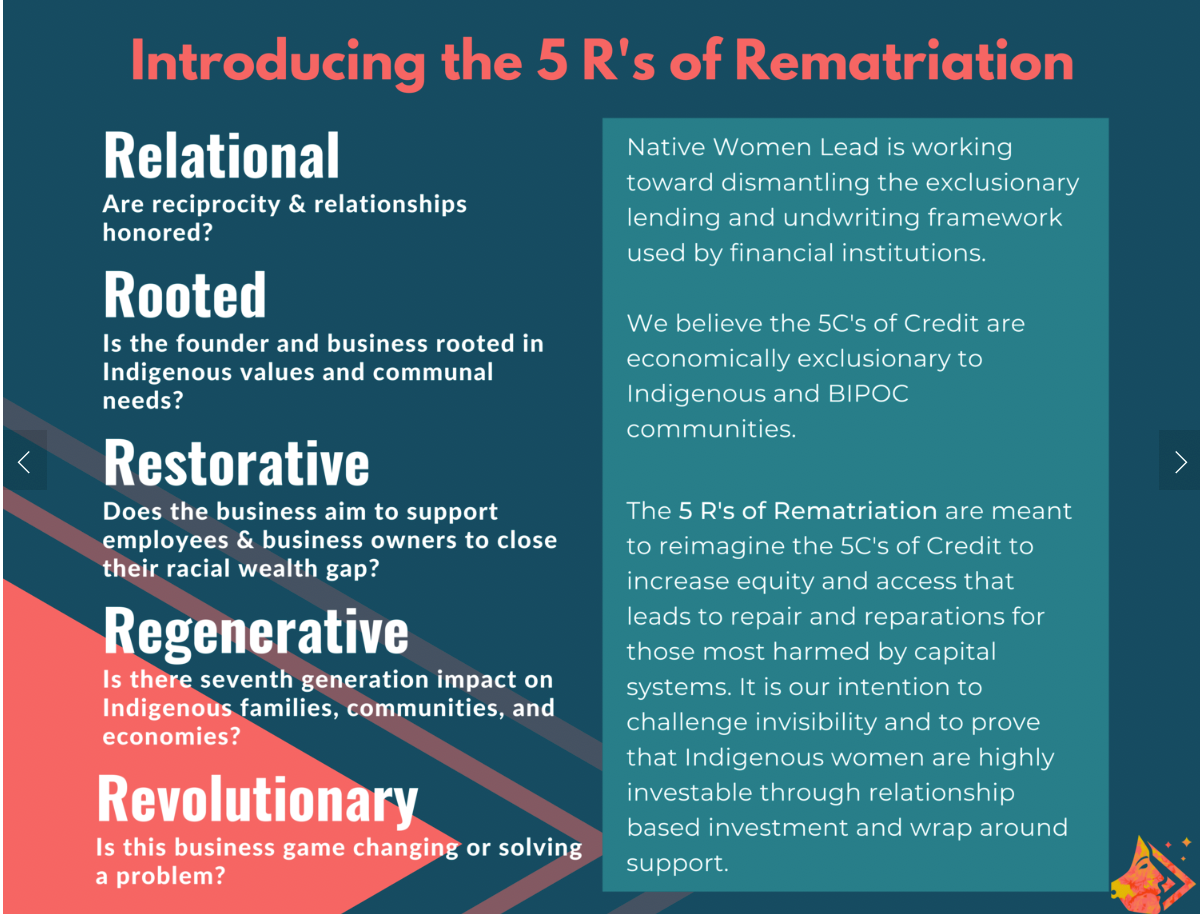 Introducing the 5 R's of Rematriation

Relational
Are reciprocity & relationships honored?

Rooted
Is the founder and business rooted in Indigenous values and communal needs?

Restorative
Does the business aim to support employees & business owners to close their racial wealth gap?

Regenerative
Is there seventh generation impact on Indigenous families, communities, and economies?

Revolutionary
Is this business game changing or solving a problem?

Native Women Lead is working toward dismantling the exclusionary lending and undwriting framework used by financial institutions.

We believe the 5C's of Credit are economically exclusionary to Indigenous and BIPOC communities.

The 5 R's of Rematriation are meant to reimagine the 5C's of Credit to increase equity and access that leads to repair and reparations for those most harmed by capital systems. It is our intention to challenge invisibility and to prove that Indigenous women are highly investable through relationship based investment and wrap around support.